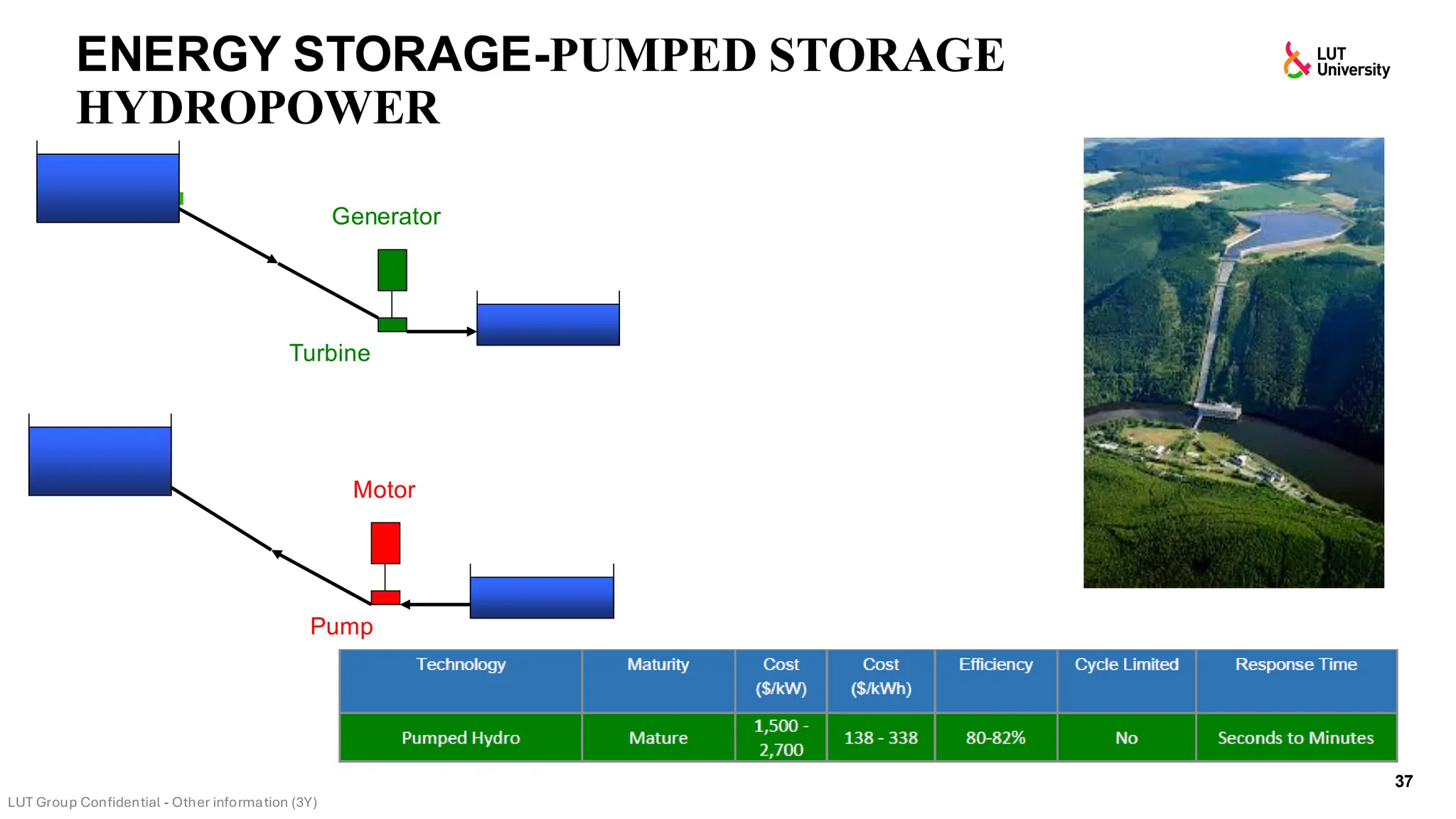 ENERGY STORAGE-PUMPED STORAGE HYDROPOWER

LUT University

Generator

Turbine

Motor

Pump

| Technology | Maturity | Cost ($/kW) | Cost ($/kWh) | Efficiency | Cycle Limited | Response Time |
|---|---|---|---|---|---|---|
| Pumped Hydro | Mature | 1,500 - 2,700 | 138 - 338 | 80-82% | No | Seconds to Minutes |

37

LUT Group Confidential - Other information (3Y)